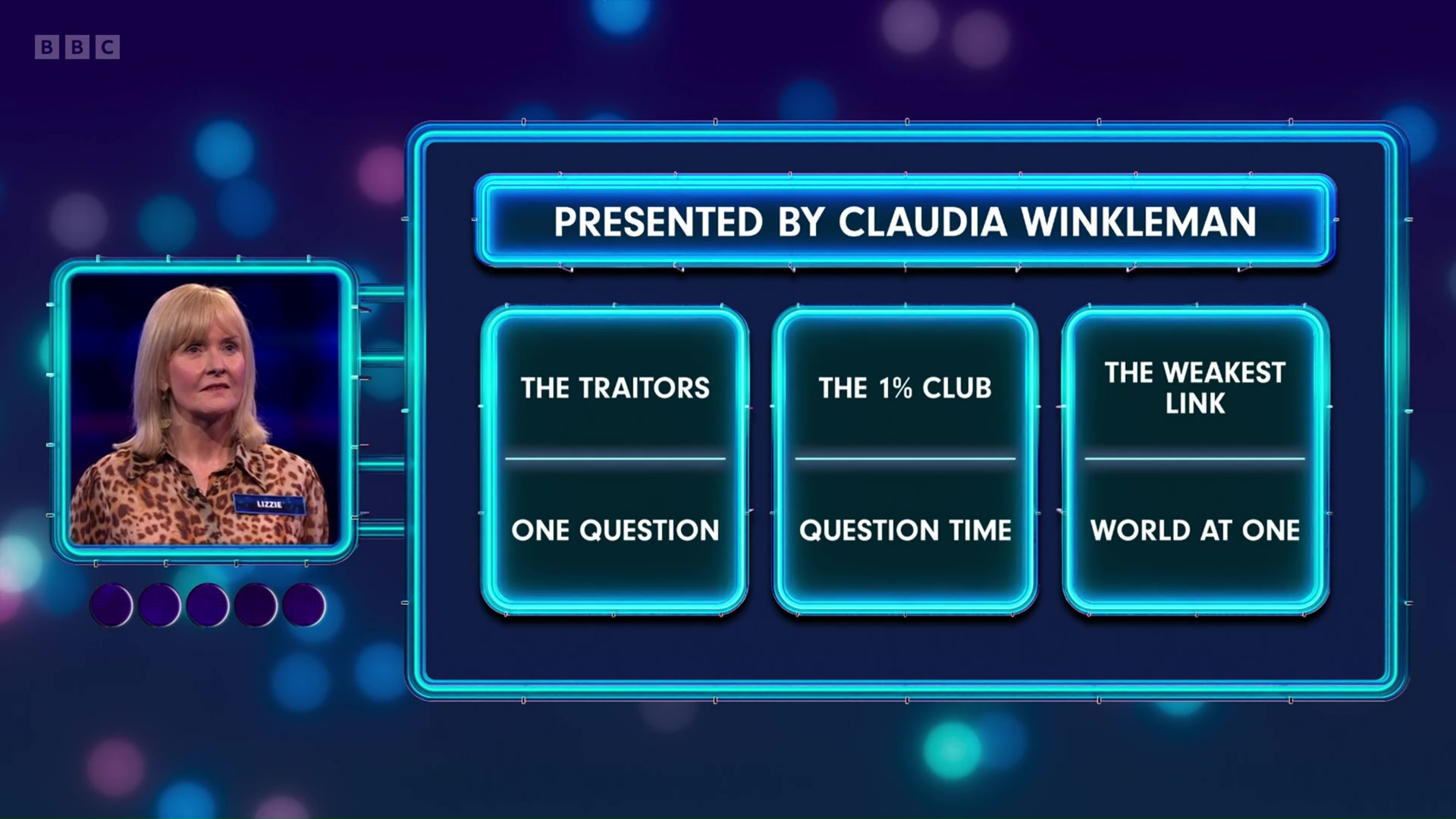 BBC

LIZZIE

PRESENTED BY CLAUDIA WINKLEMAN

THE TRAITORS

ONE QUESTION

THE 1% CLUB

QUESTION TIME

THE WEAKEST LINK

WORLD AT ONE